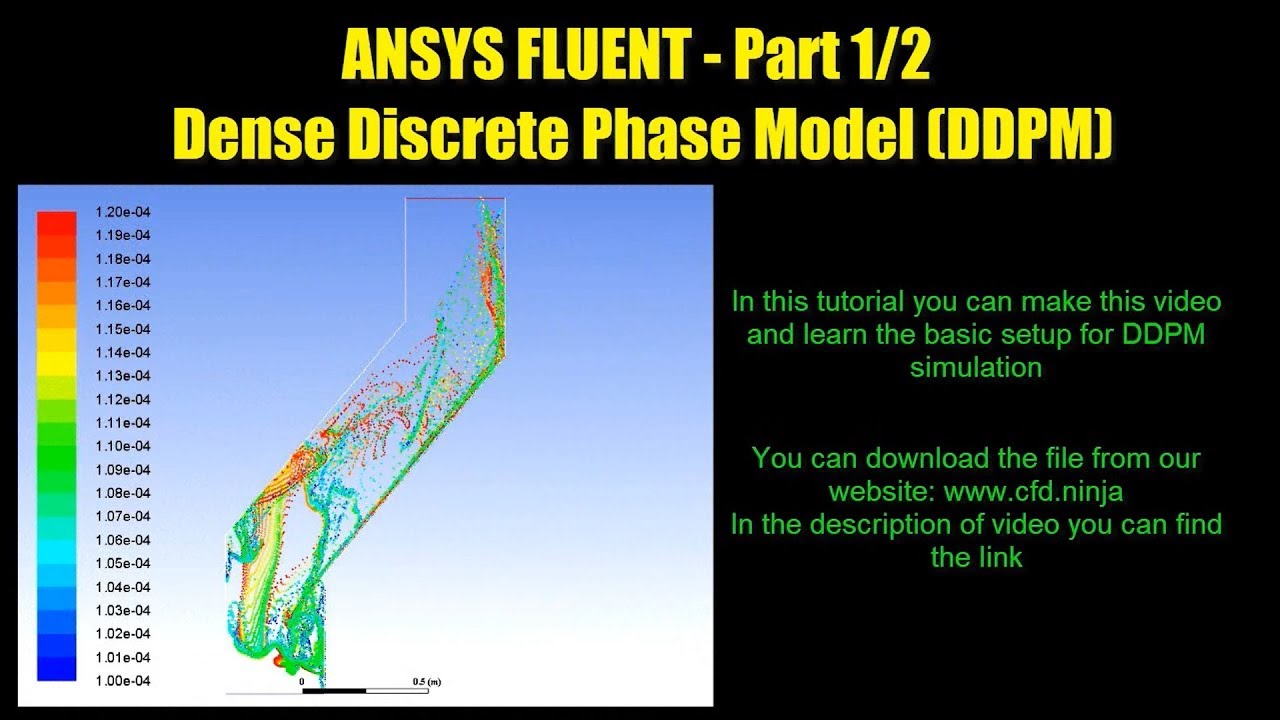 ANSYS FLUENT - Part 1/2
Dense Discrete Phase Model (DDPM)

1.20e-04
1.19e-04
1.18e-04
1.17e-04
1.16e-04
1.15e-04
1.14e-04
1.13e-04
1.12e-04
1.11e-04
1.10e-04
1.09e-04
1.08e-04
1.07e-04
1.06e-04
1.05e-04
1.04e-04
1.03e-04
1.02e-04
1.01e-04
1.00e-04

0
0.5 (m)

In this tutorial you can make this video and learn the basic setup for DDPM simulation

You can download the file from our website: www.cfd.ninja
In the description of video you can find the link